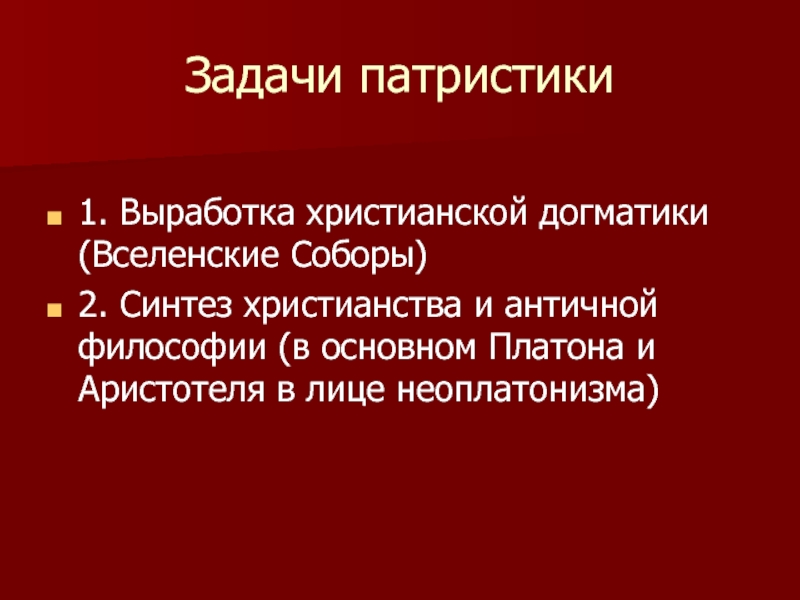 Задачи патристики

1. Выработка христианской догматики (Вселенские Соборы)

2. Синтез христианства и античной философии (в основном Платона и Аристотеля в лице неоплатонизма)